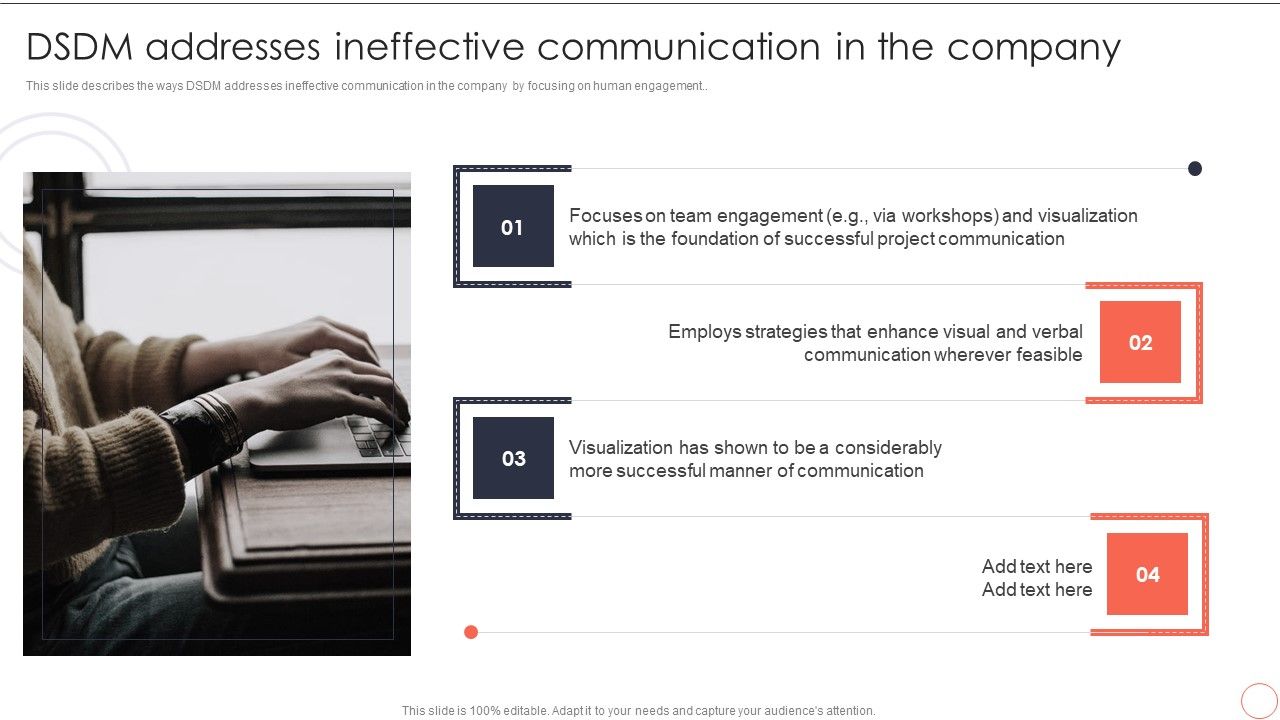 DSDM addresses ineffective communication in the company

This slide describes the ways DSDM addresses ineffective communication in the company by focusing on human engagement..

01

Focuses on team engagement (e.g., via workshops) and visualization which is the foundation of successful project communication

Employs strategies that enhance visual and verbal communication wherever feasible

02

03

Visualization has shown to be a considerably more successful manner of communication

Add text here
Add text here

04

This slide is 100% editable. Adapt it to your needs and capture your audience's attention.